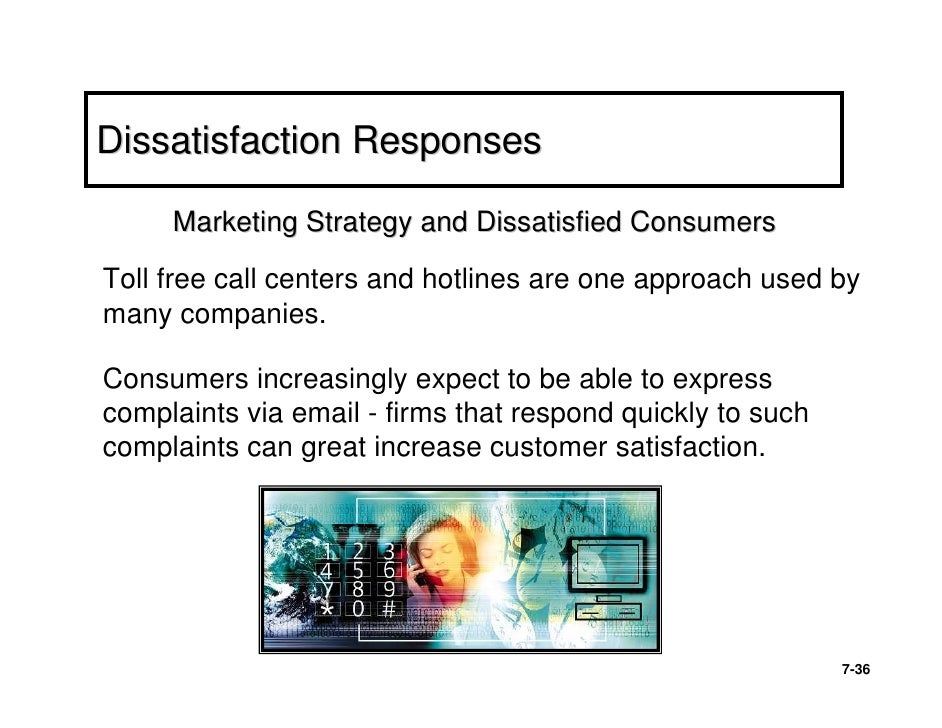 Dissatisfaction Responses

Marketing Strategy and Dissatisfied Consumers

Toll free call centers and hotlines are one approach used by many companies.

Consumers increasingly expect to be able to express complaints via email - firms that respond quickly to such complaints can great increase customer satisfaction.

1 2 3
4 5 6
7 8 9
* 0 #

7-36